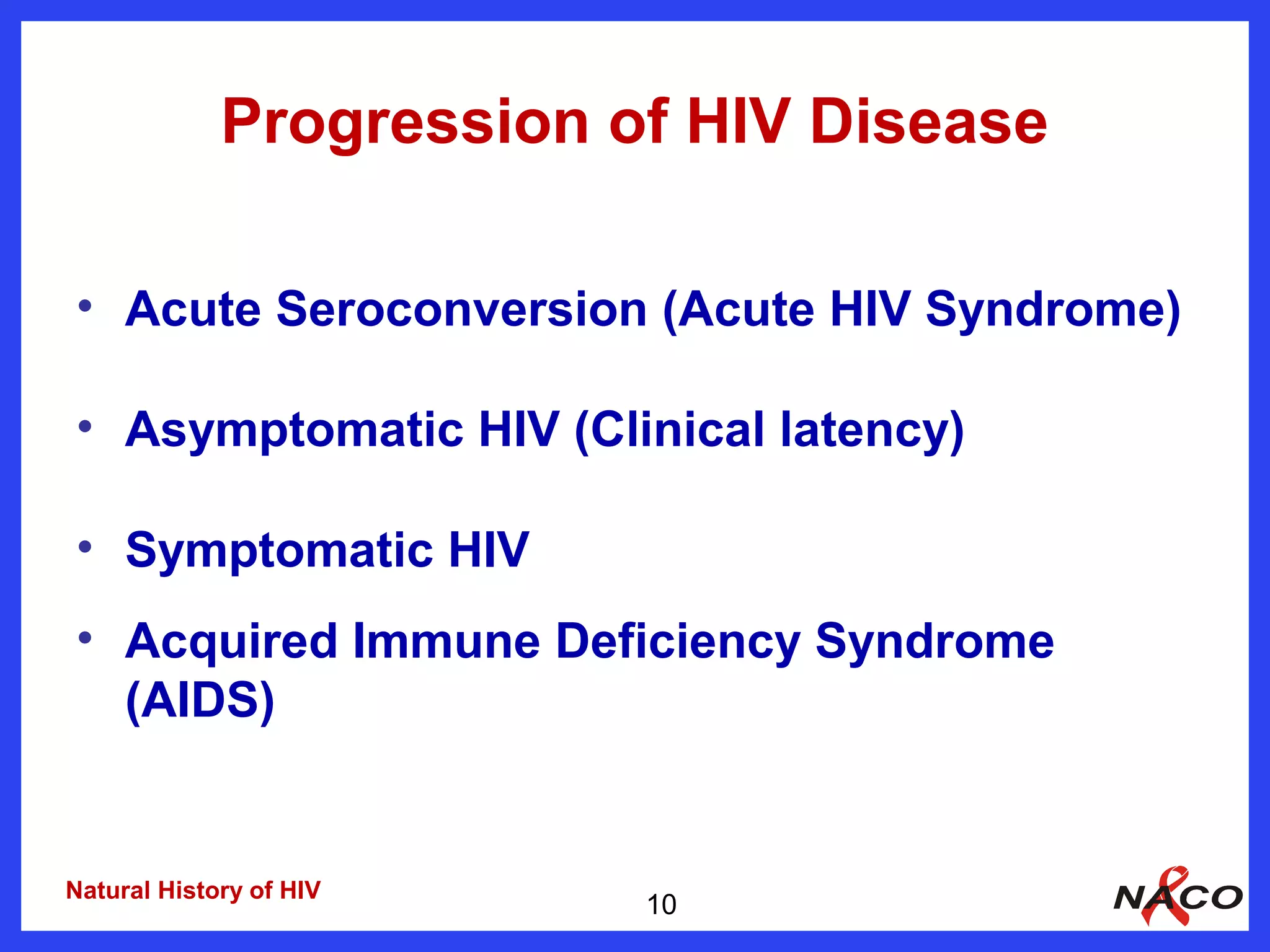 Progression of HIV Disease

• Acute Seroconversion (Acute HIV Syndrome)

• Asymptomatic HIV (Clinical latency)

• Symptomatic HIV

• Acquired Immune Deficiency Syndrome (AIDS)

Natural History of HIV

10

NACO